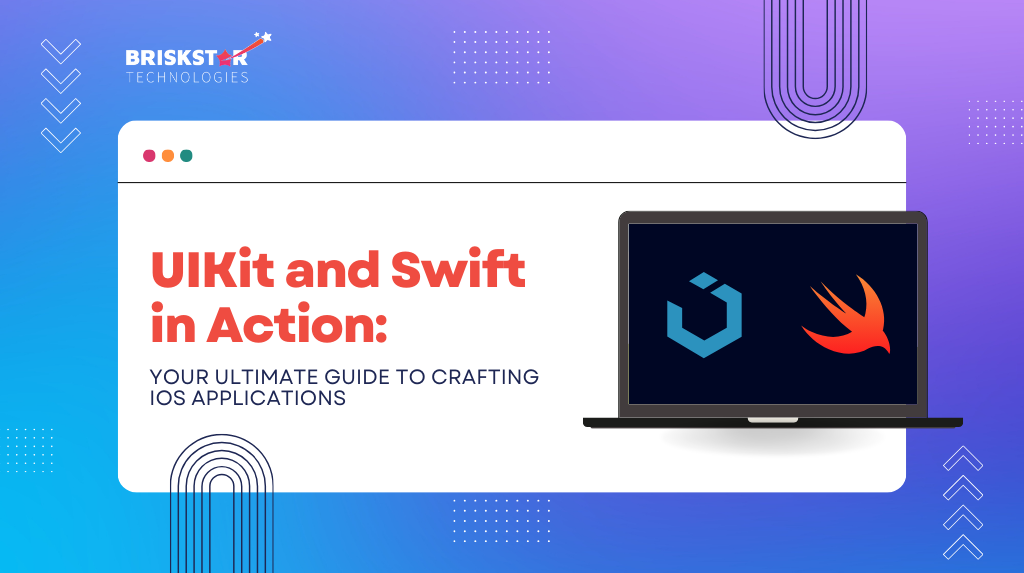 BRISKSTAR
TECHNOLOGIES

UIKit and Swift in Action:

YOUR ULTIMATE GUIDE TO CRAFTING IOS APPLICATIONS